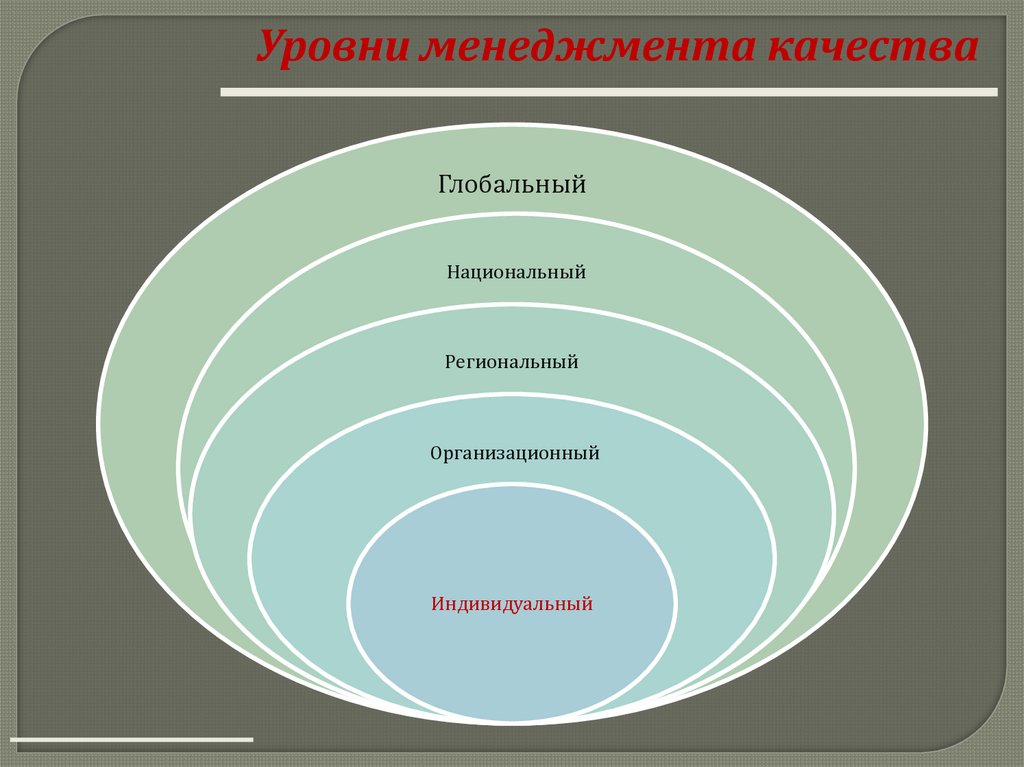 Уровни менеджмента качества

Глобальный

Национальный

Региональный

Организационный

Индивидуальный